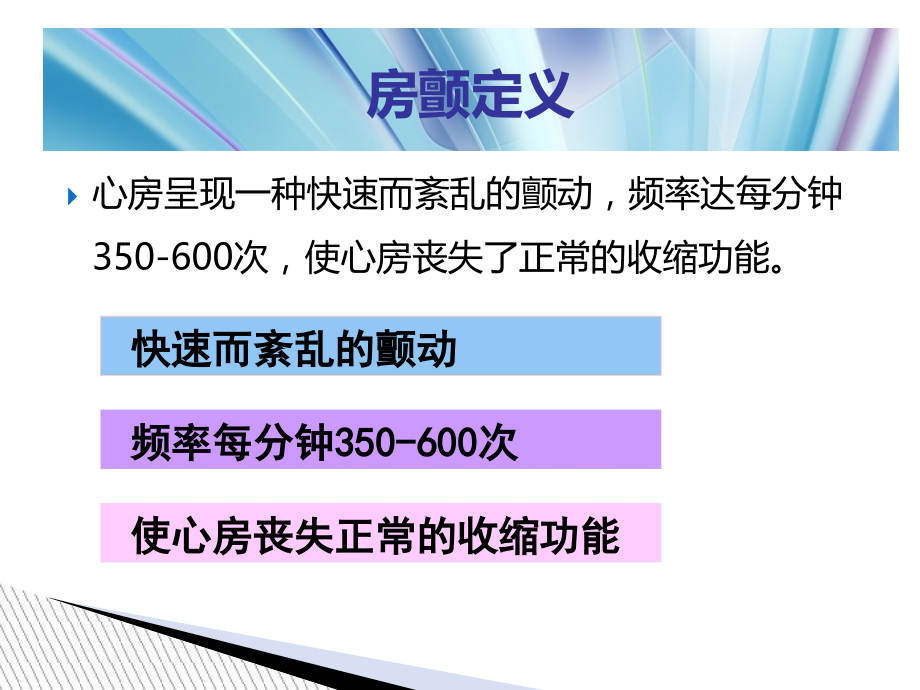 房颤定义

心房呈现一种快速而紊乱的颤动，频率达每分钟350-600次，使心房丧失了正常的收缩功能。

快速而紊乱的颤动

频率每分钟350-600次

使心房丧失正常的收缩功能